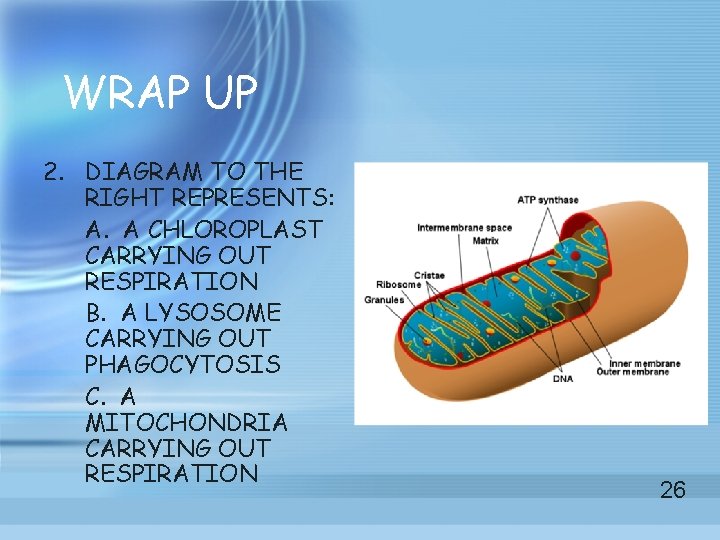 WRAP UP

2. DIAGRAM TO THE RIGHT REPRESENTS:

A. A CHLOROPLAST CARRYING OUT RESPIRATION

B. A LYSOSOME CARRYING OUT PHAGOCYTOSIS

C. A MITOCHONDRIA CARRYING OUT RESPIRATION

ATP synthase
Intermembrane space
Matrix
Cristae
Ribosome
Granules
Inner membrane
Outer membrane
DNA

26